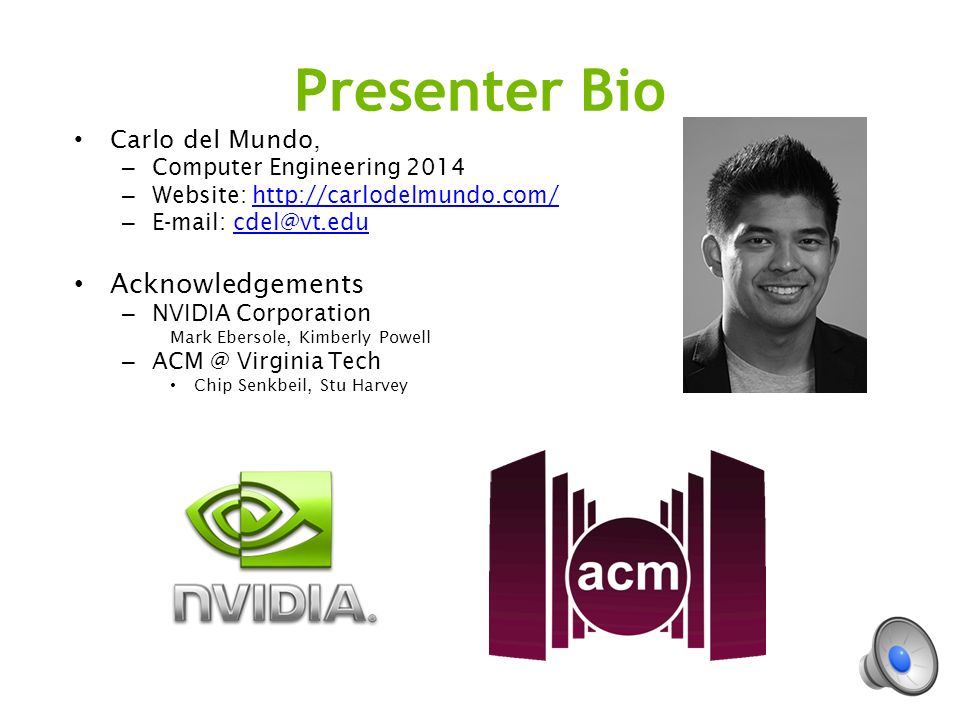 Presenter Bio

• Carlo del Mundo,
  – Computer Engineering 2014
  – Website: http://carlodelmundo.com/
  – E-mail: cdel@vt.edu

• Acknowledgements
  – NVIDIA Corporation
    Mark Ebersole, Kimberly Powell
  – ACM @ Virginia Tech
    • Chip Senkbeil, Stu Harvey

NVIDIA.

acm